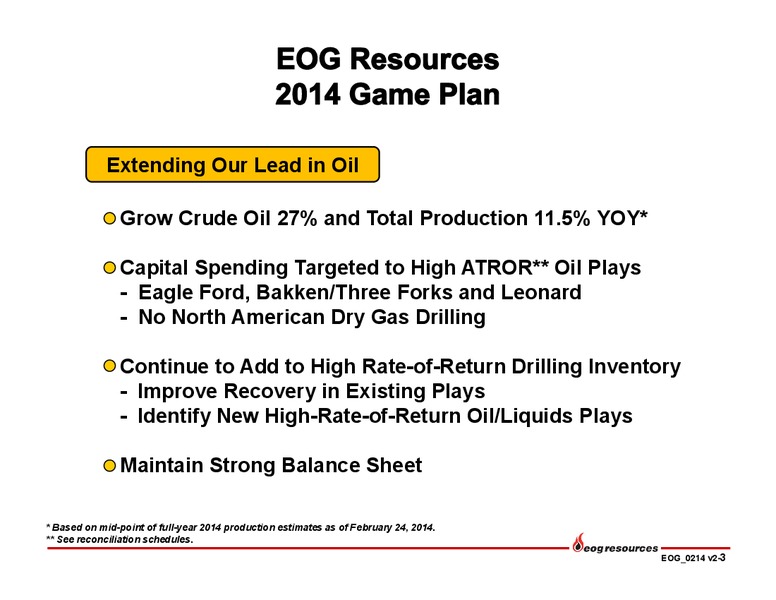 EOG Resources
2014 Game Plan

Extending Our Lead in Oil

Grow Crude Oil 27% and Total Production 11.5% YOY*

Capital Spending Targeted to High ATROR** Oil Plays
- Eagle Ford, Bakken/Three Forks and Leonard
- No North American Dry Gas Drilling

Continue to Add to High Rate-of-Return Drilling Inventory
- Improve Recovery in Existing Plays
- Identify New High-Rate-of-Return Oil/Liquids Plays

Maintain Strong Balance Sheet

* Based on mid-point of full-year 2014 production estimates as of February 24, 2014.
** See reconciliation schedules.

eog resources

EOG_0214 v2-3